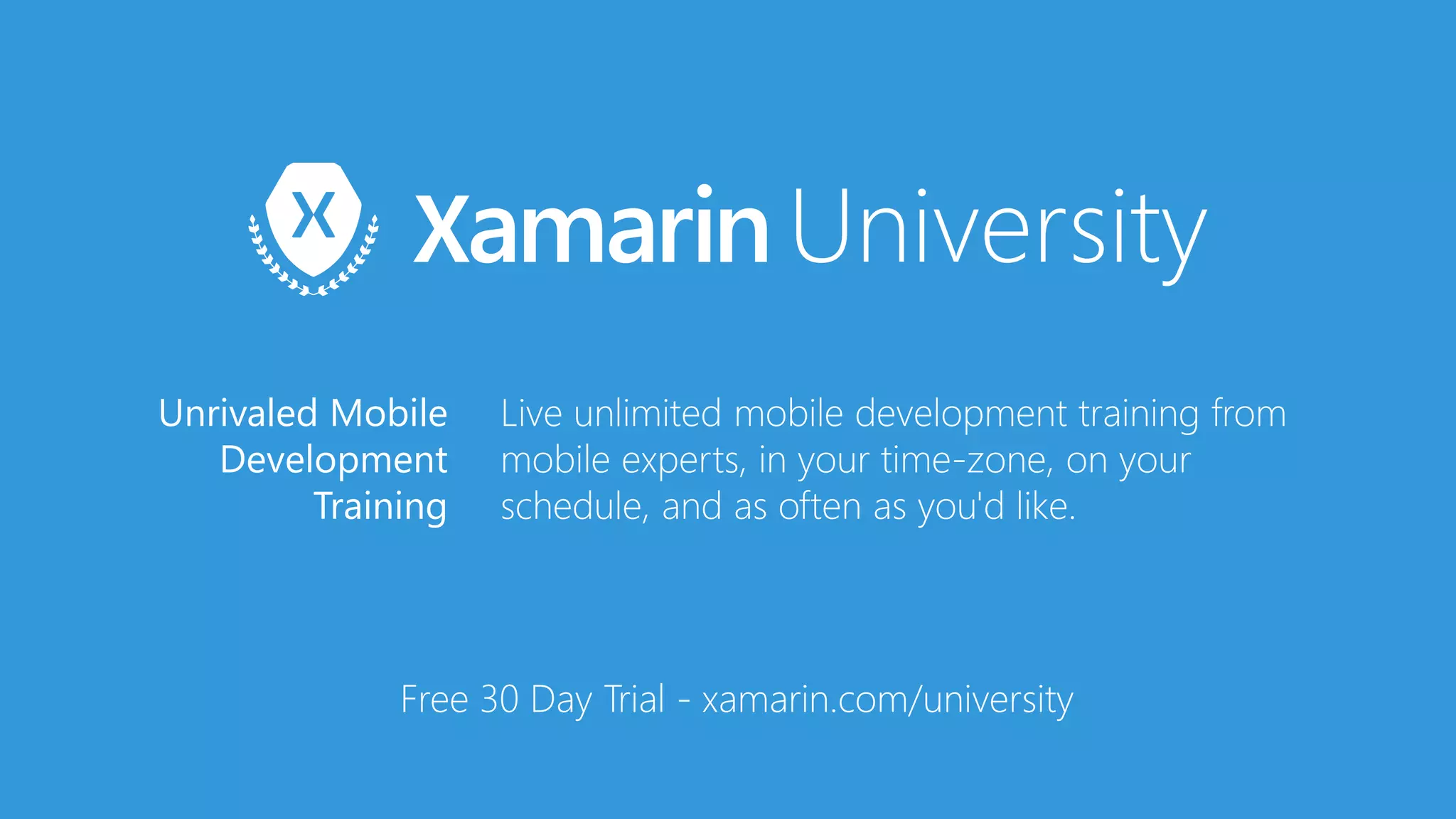 X

Xamarin University

Unrivaled Mobile Development Training

Live unlimited mobile development training from mobile experts, in your time-zone, on your schedule, and as often as you'd like.

Free 30 Day Trial - xamarin.com/university